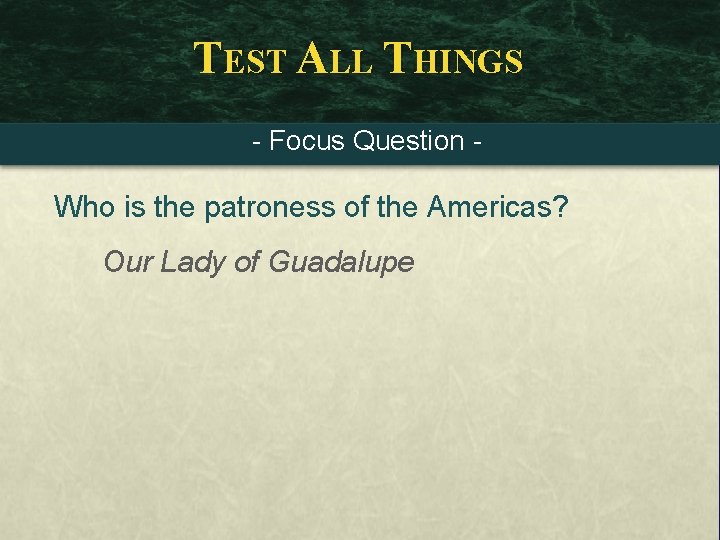 TEST ALL THINGS

- Focus Question -

Who is the patroness of the Americas?

Our Lady of Guadalupe